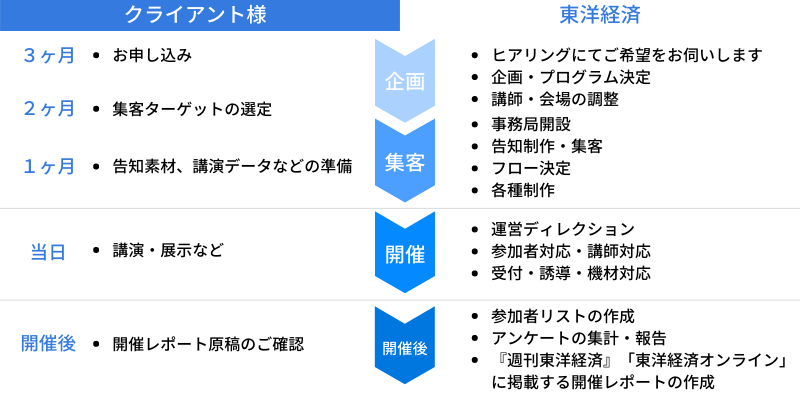 クライアント様

東洋経済

３ヶ月 • お申し込み

２ヶ月 • 集客ターゲットの選定

１ヶ月 • 告知素材、講演データなどの準備

企画

集客

• ヒアリングにてご希望をお伺いします
• 企画・プログラム決定
• 講師・会場の調整
• 事務局開設
• 告知制作・集客
• フロー決定
• 各種制作

当日 • 講演・展示など

開催

• 運営ディレクション
• 参加者対応・講師対応
• 受付・誘導・機材対応

開催後 • 開催レポート原稿のご確認

開催後

• 参加者リストの作成
• アンケートの集計・報告
• 『週刊東洋経済』「東洋経済オンライン」に掲載する開催レポートの作成